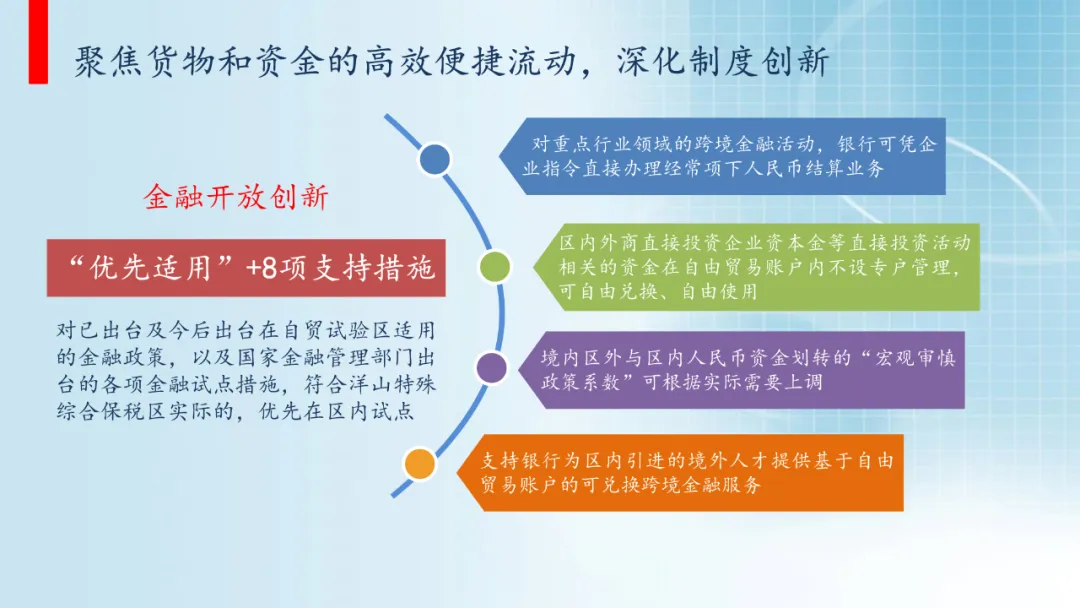 聚焦货物和资金的高效便捷流动，深化制度创新

金融开放创新

“优先适用”+8项支持措施

对已出台及今后出台在自贸试验区适用的金融政策，以及国家金融管理部门出台的各项金融试点措施，符合洋山特殊综合保税区实际的，优先在区内试点

对重点行业领域的跨境金融活动，银行可凭企业指令直接办理经常项下人民币结算业务

区内外商直接投资企业资本金等直接投资活动相关的资金在自由贸易账户内不设专户管理，可自由兑换、自由使用

境内区外与区内人民币资金划转的“宏观审慎政策系数”可根据实际需要上调

支持银行为区内引进的境外人才提供基于自由贸易账户的可兑换跨境金融服务